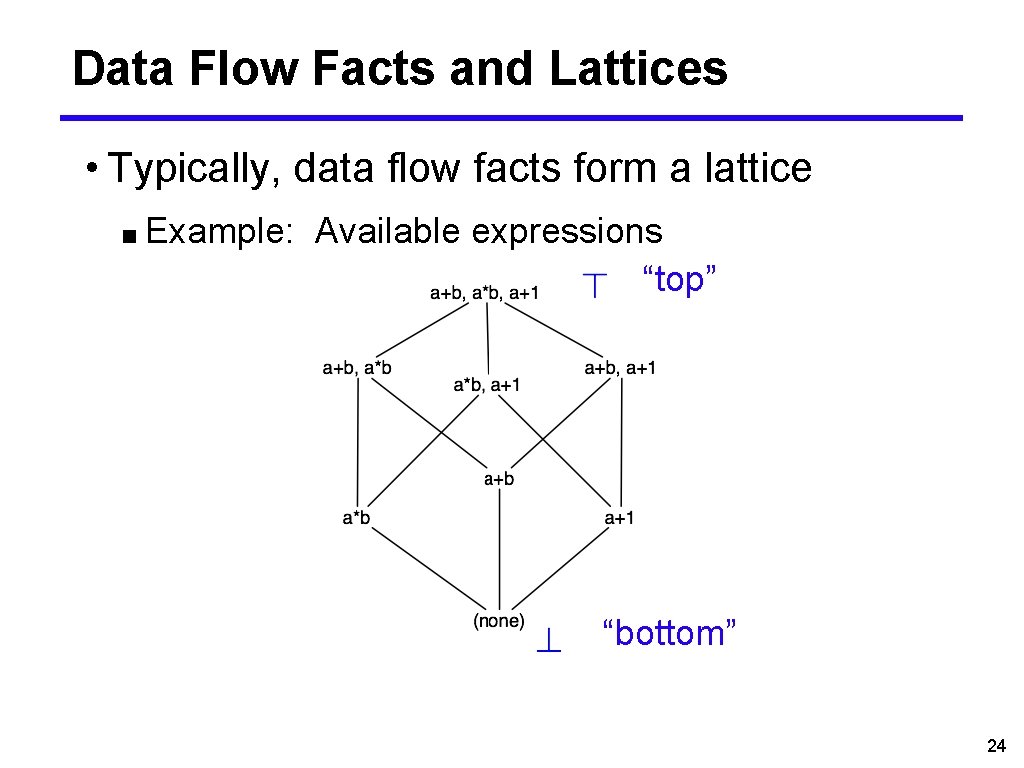 Data Flow Facts and Lattices

• Typically, data flow facts form a lattice

■ Example: Available expressions

a+b, a*b, a+1

$\top$ “top”

a+b, a*b

a*b, a+1

a+b, a+1

a+b

a*b

a+1

(none)

$\bot$ “bottom”

24